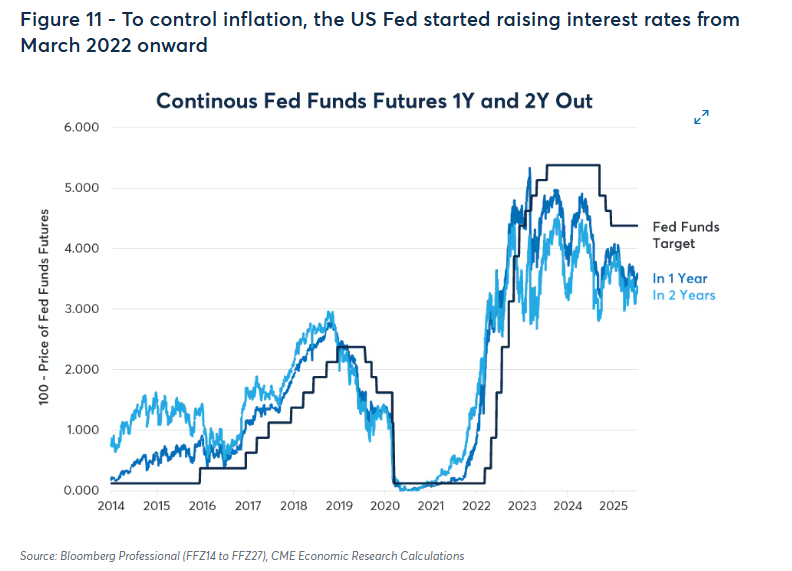 Figure 11 - To control inflation, the US Fed started raising interest rates from March 2022 onward

Continous Fed Funds Futures 1Y and 2Y Out

100 - Price of Fed Funds Futures

6.000
5.000
4.000
3.000
2.000
1.000
0.000

2014 2015 2016 2017 2018 2019 2020 2021 2022 2023 2024 2025

Fed Funds Target
In 1 Year
In 2 Years

Source: Bloomberg Professional (FFZ14 to FFZ27), CME Economic Research Calculations